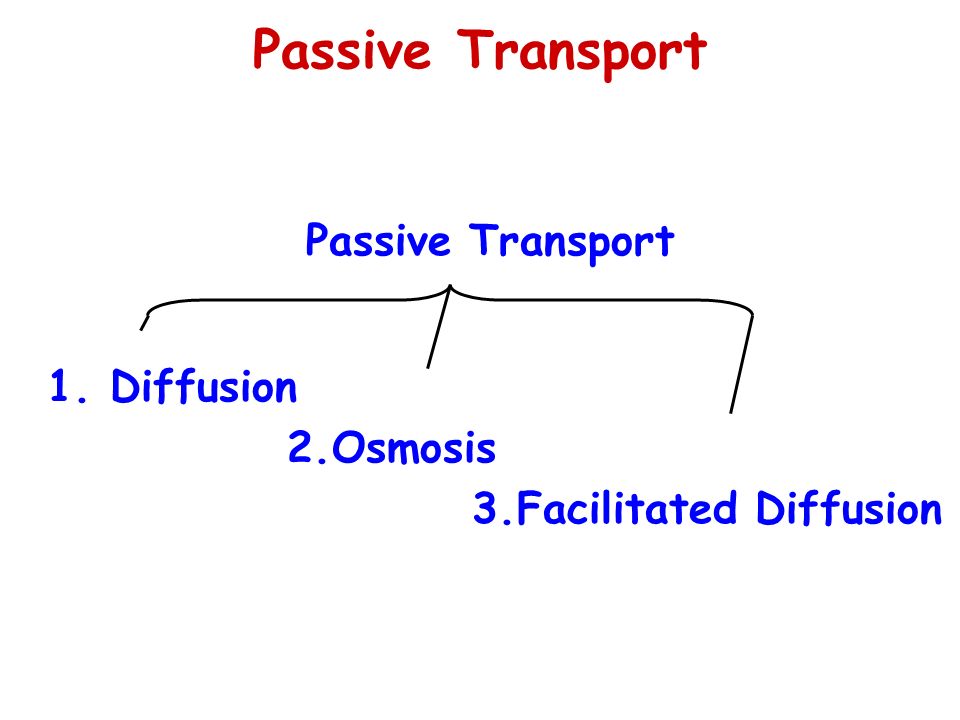 Passive Transport

Passive Transport

1. Diffusion

2.Osmosis

3.Facilitated Diffusion